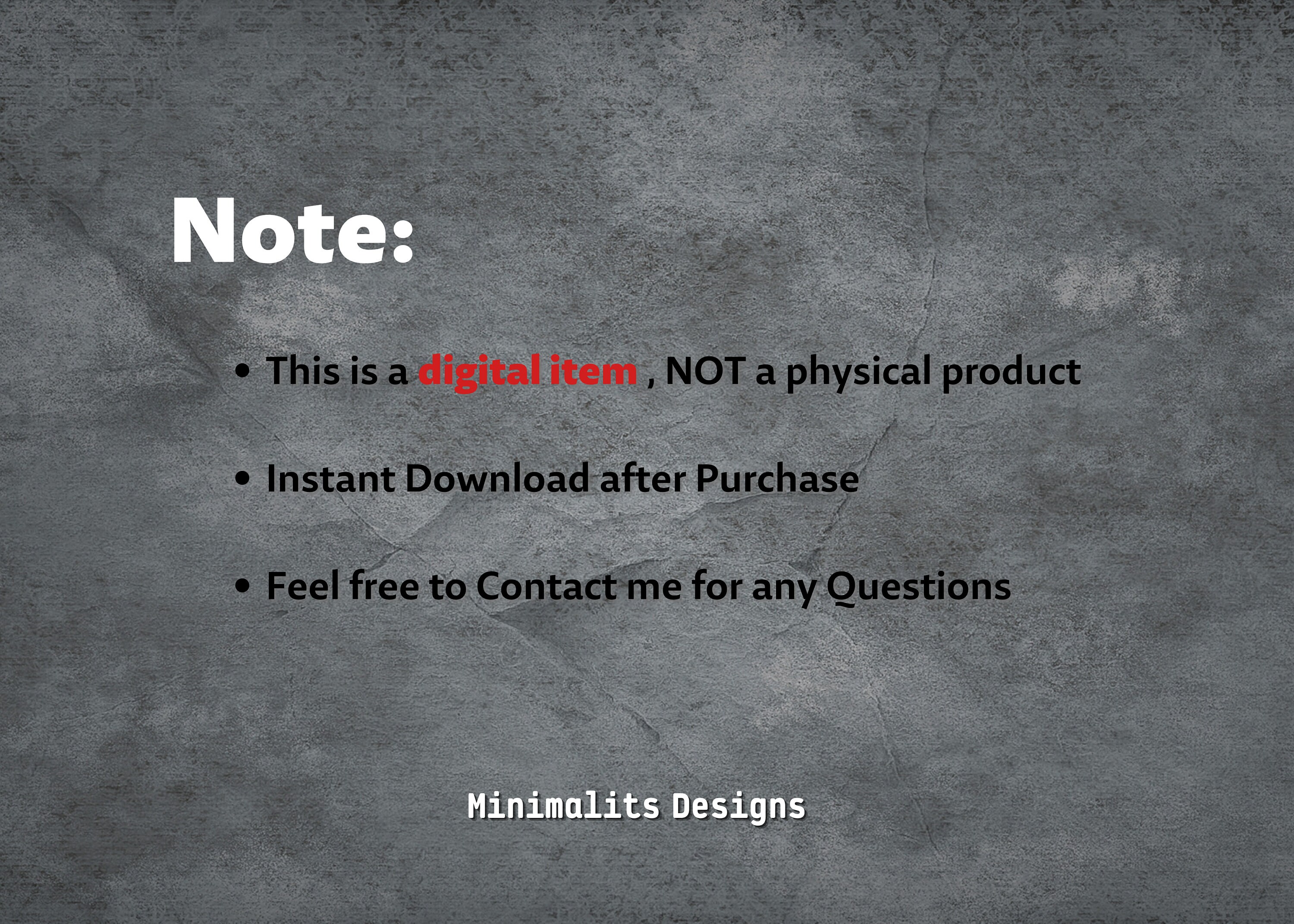 Note:

• This is a digital item , NOT a physical product

• Instant Download after Purchase

• Feel free to Contact me for any Questions

Minimalits Designs